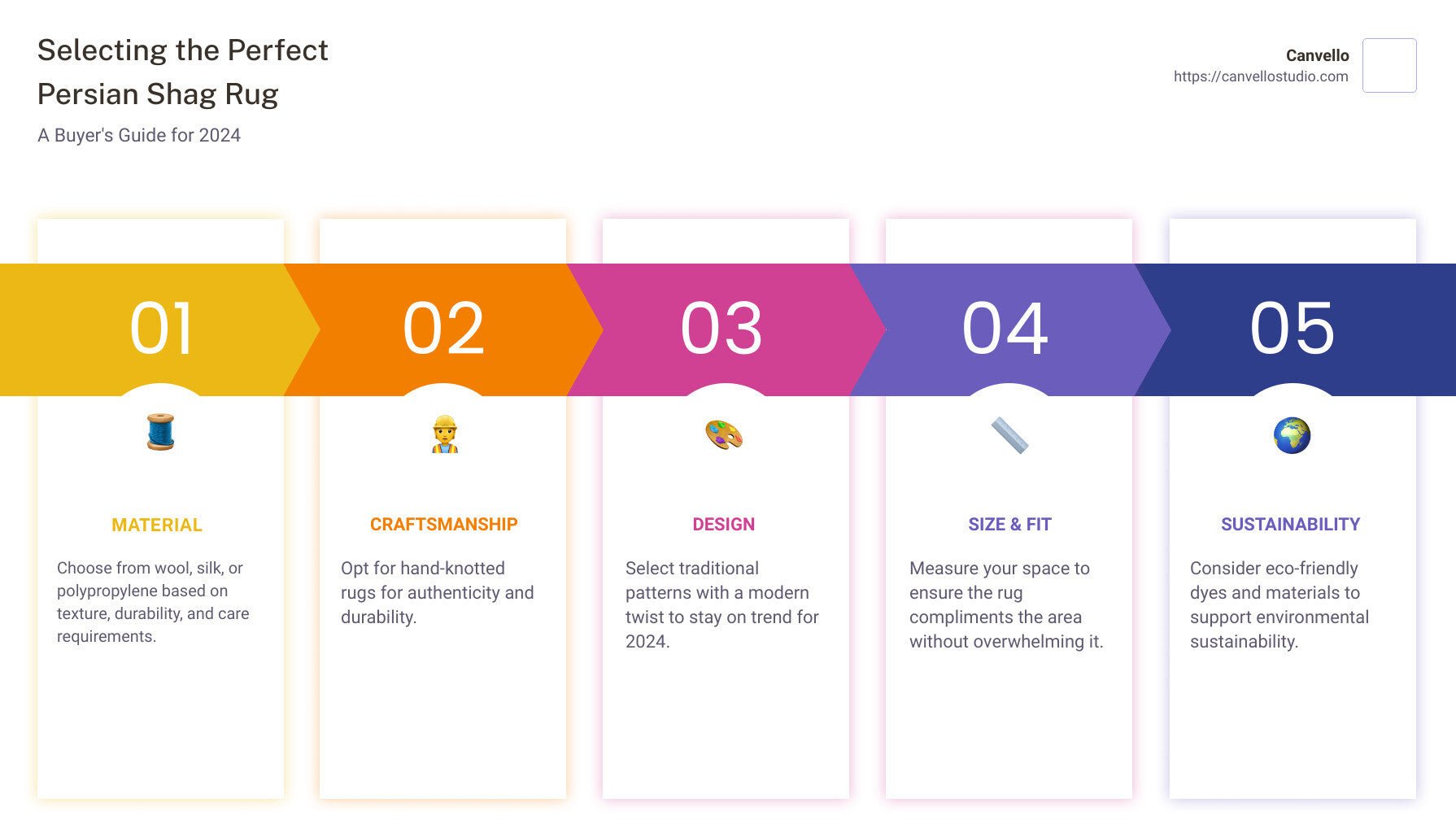 Selecting the Perfect Persian Shag Rug

A Buyer's Guide for 2024

Canvello
https://canvellostudio.com

01

MATERIAL

Choose from wool, silk, or polypropylene based on texture, durability, and care requirements.

02

CRAFTSMANSHIP

Opt for hand-knotted rugs for authenticity and durability.

03

DESIGN

Select traditional patterns with a modern twist to stay on trend for 2024.

04

SIZE & FIT

Measure your space to ensure the rug compliments the area without overwhelming it.

05

SUSTAINABILITY

Consider eco-friendly dyes and materials to support environmental sustainability.